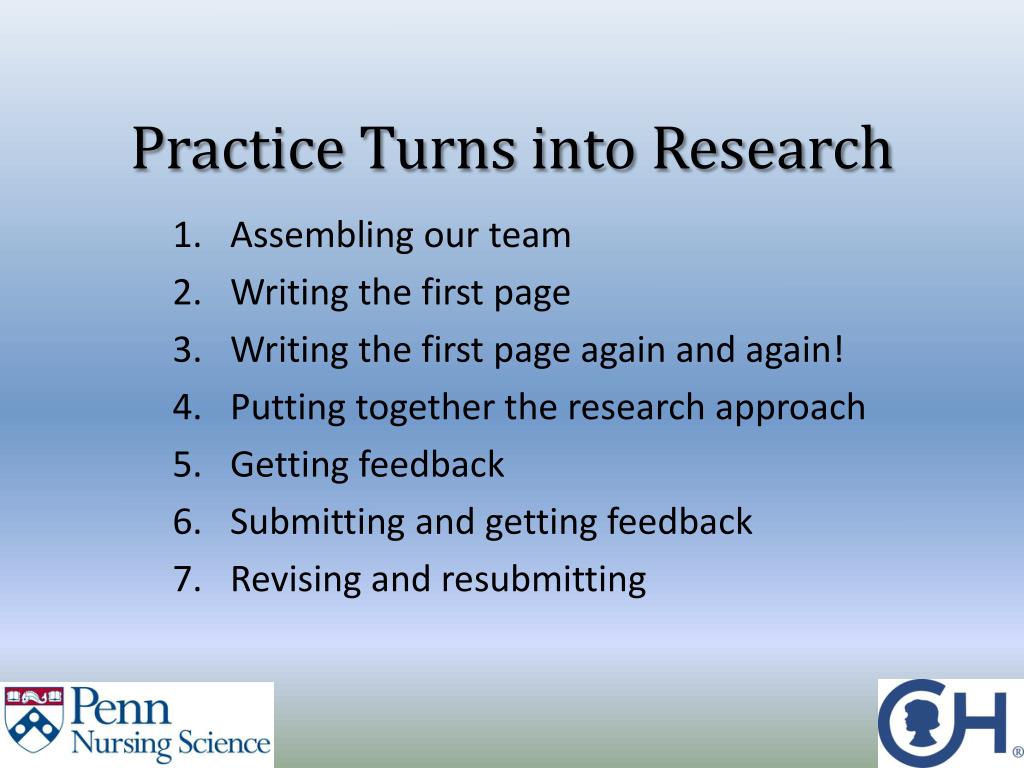 Practice Turns into Research

1. Assembling our team
2. Writing the first page
3. Writing the first page again and again!
4. Putting together the research approach
5. Getting feedback
6. Submitting and getting feedback
7. Revising and resubmitting

Penn
Nursing Science

CH®